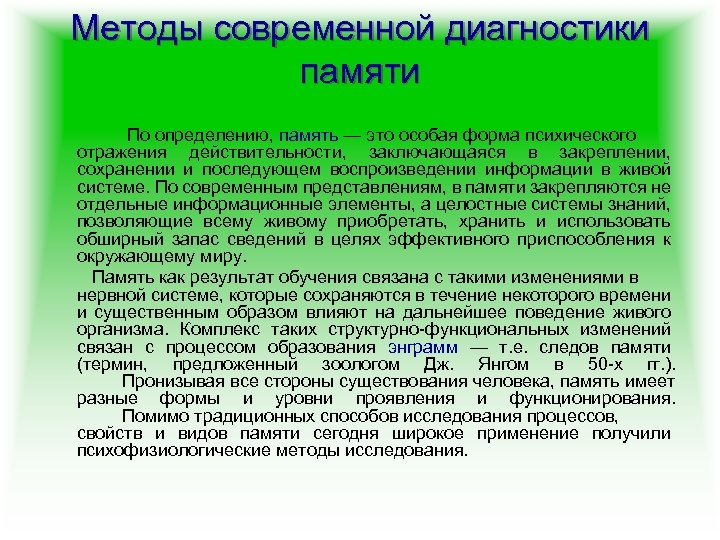 Методы современной диагностики памяти

По определению, память — это особая форма психического отражения действительности, заключающаяся в закреплении, сохранении и последующем воспроизведении информации в живой системе. По современным представлениям, в памяти закрепляются не отдельные информационные элементы, а целостные системы знаний, позволяющие всему живому приобретать, хранить и использовать обширный запас сведений в целях эффективного приспособления к окружающему миру.

Память как результат обучения связана с такими изменениями в нервной системе, которые сохраняются в течение некоторого времени и существенным образом влияют на дальнейшее поведение живого организма. Комплекс таких структурно-функциональных изменений связан с процессом образования энграмм — т.е. следов памяти (термин, предложенный зоологом Дж. Янгом в 50-х гг.). Пронизывая все стороны существования человека, память имеет разные формы и уровни проявления и функционирования. Помимо традиционных способов исследования процессов, свойств и видов памяти сегодня широкое применение получили психофизиологические методы исследования.